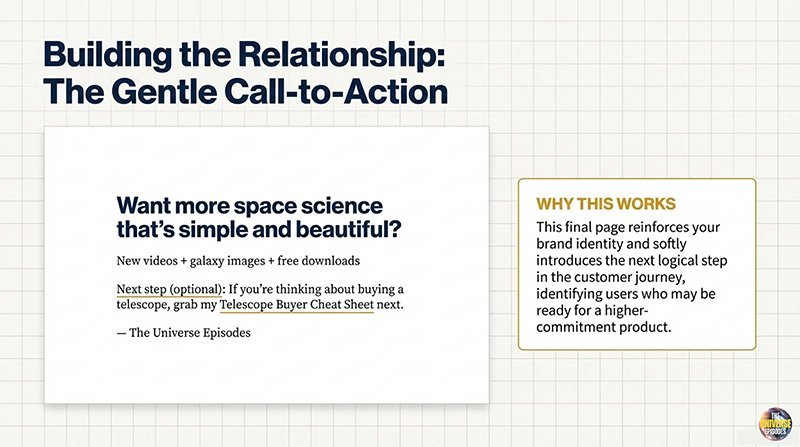 Building the Relationship: The Gentle Call-to-Action

Want more space science that's simple and beautiful?

New videos + galaxy images + free downloads

Next step (optional): If you're thinking about buying a telescope, grab my Telescope Buyer Cheat Sheet next.

— The Universe Episodes

WHY THIS WORKS

This final page reinforces your brand identity and softly introduces the next logical step in the customer journey, identifying users who may be ready for a higher-commitment product.

THE UNIVERSE EPISODES